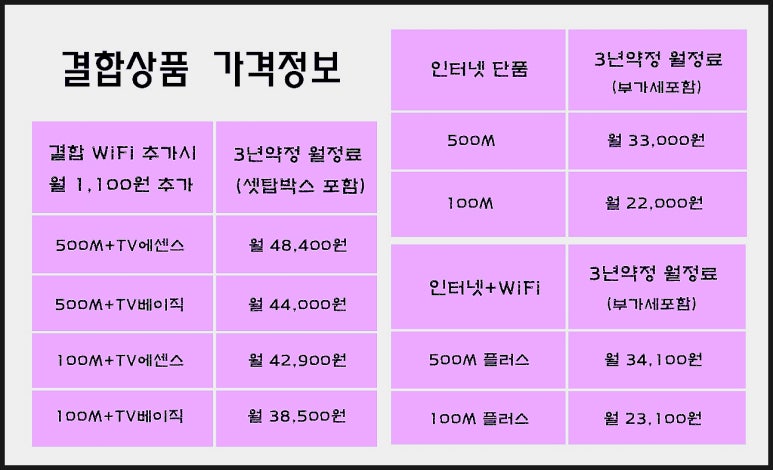 결합상품 가격정보

| 결합 WiFi 추가시 월 1,100원 추가 | 3년약정 월정료 (셋탑박스 포함) |
|---|---|
| 500M+TV에센스 | 월 48,400원 |
| 500M+TV베이직 | 월 44,000원 |
| 100M+TV에센스 | 월 42,900원 |
| 100M+TV베이직 | 월 38,500원 |

| 인터넷 단품 | 3년약정 월정료 (부가세포함) |
|---|---|
| 500M | 월 33,000원 |
| 100M | 월 22,000원 |

| 인터넷+WiFi | 3년약정 월정료 (부가세포함) |
|---|---|
| 500M 플러스 | 월 34,100원 |
| 100M 플러스 | 월 23,100원 |